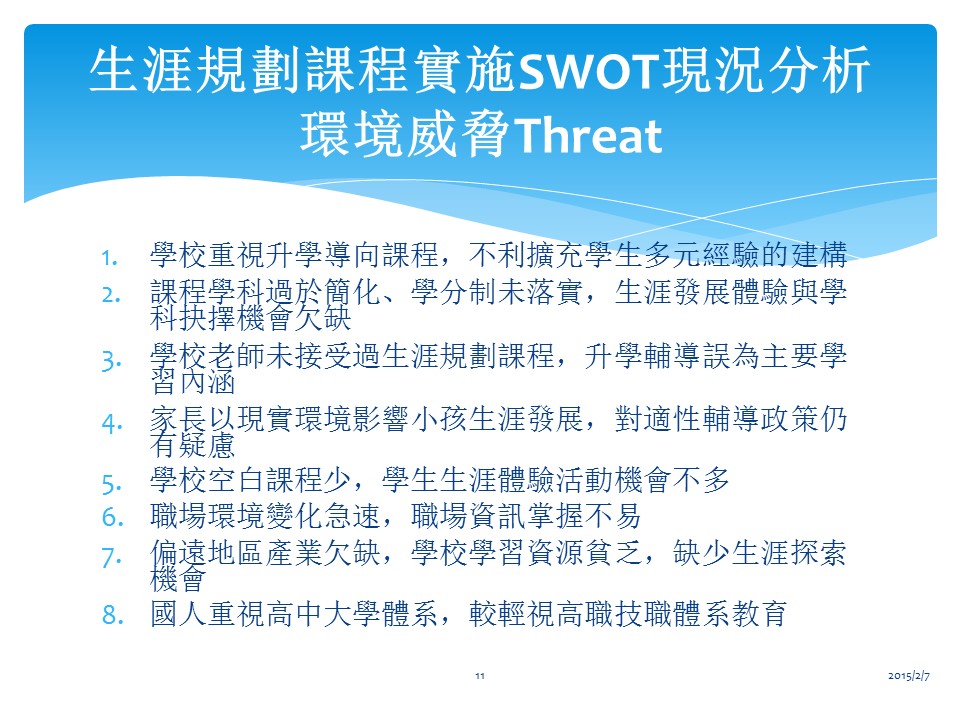 生涯規劃課程實施SWOT現況分析
環境威脅Threat

1. 學校重視升學導向課程，不利擴充學生多元經驗的建構
2. 課程學科過於簡化、學分制未落實，生涯發展體驗與學科抉擇機會欠缺
3. 學校老師未接受過生涯規劃課程，升學輔導誤為主要學習內涵
4. 家長以現實環境影響小孩生涯發展，對適性輔導政策仍有疑慮
5. 學校空白課程少，學生生涯體驗活動機會不多
6. 職場環境變化急速，職場資訊掌握不易
7. 偏遠地區產業欠缺，學校學習資源貧乏，缺少生涯探索機會
8. 國人重視高中大學體系，較輕視高職技職體系教育

11

2015/2/7